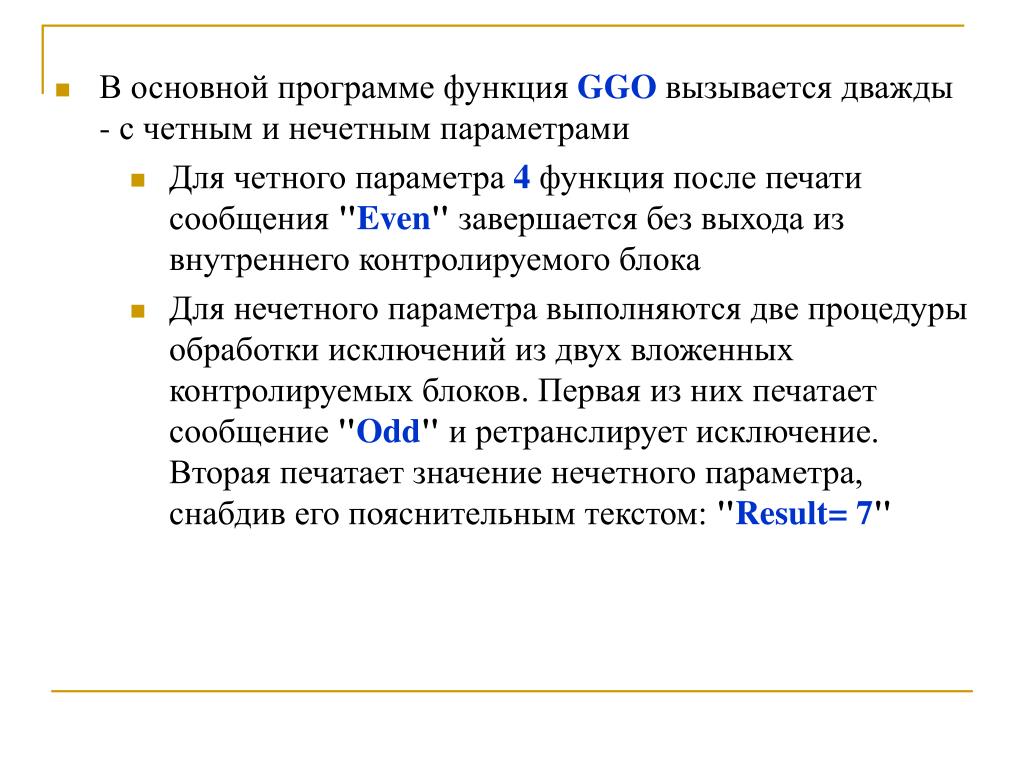 В основной программе функция GGO вызывается дважды - с четным и нечетным параметрами

Для четного параметра 4 функция после печати сообщения "Even" завершается без выхода из внутреннего контролируемого блока

Для нечетного параметра выполняются две процедуры обработки исключений из двух вложенных контролируемых блоков. Первая из них печатает сообщение "Odd" и ретранслирует исключение. Вторая печатает значение нечетного параметра, снабдив его пояснительным текстом: "Result= 7"